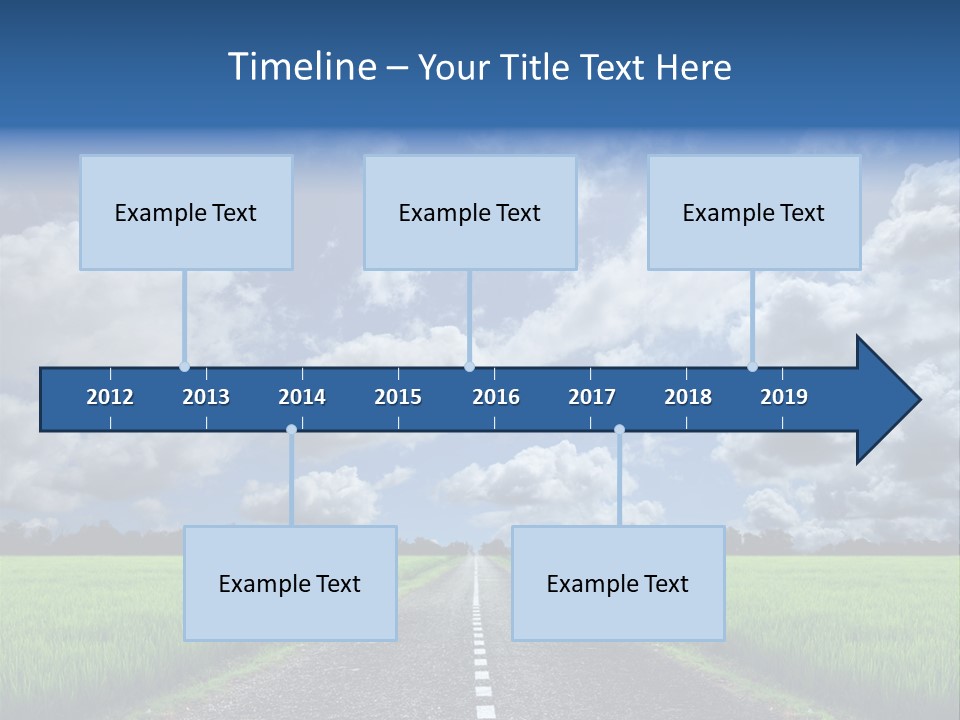 Timeline – Your Title Text Here

Example Text

Example Text

Example Text

2012 2013 2014 2015 2016 2017 2018 2019

Example Text

Example Text